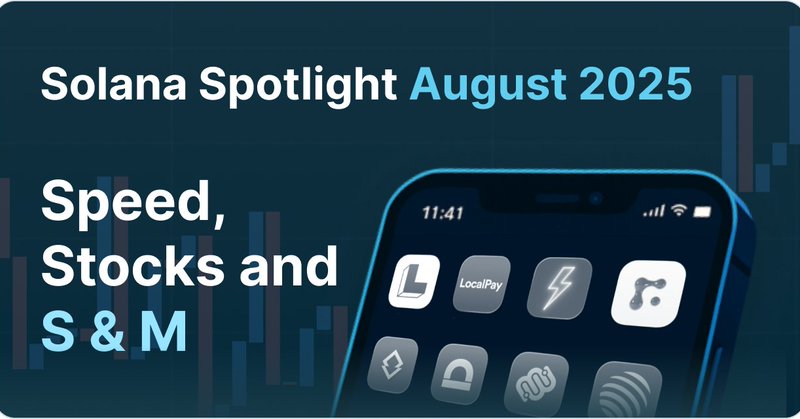 Solana Spotlight August 2025

Speed, Stocks and S & M

11:41

LocalPay